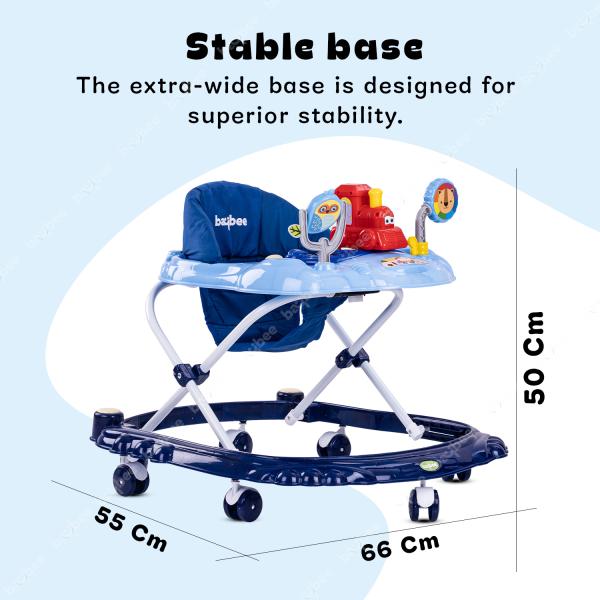 Stable base
The extra-wide base is designed for superior stability.

baybee

50 Cm

55 Cm

66 Cm